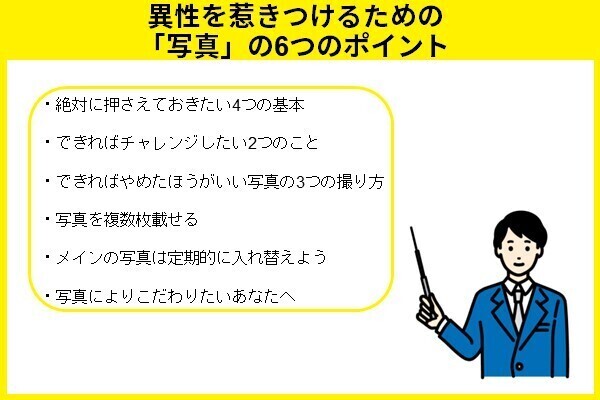 異性を惹きつけるための
「写真」の6つのポイント

・絶対に押さえておきたい4つの基本

・できればチャレンジしたい2つのこと

・できればやめたほうがいい写真の3つの撮り方

・写真を複数枚載せる

・メインの写真は定期的に入れ替えよう

・写真によりこだわりたいあなたへ